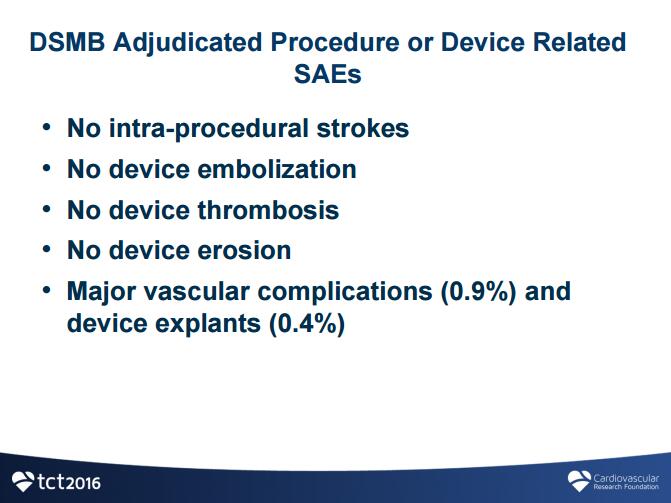 DSMB Adjudicated Procedure or Device Related SAEs

• No intra-procedural strokes
• No device embolization
• No device thrombosis
• No device erosion
• Major vascular complications (0.9%) and device explants (0.4%)

tct2016

Cardiovascular Research Foundation